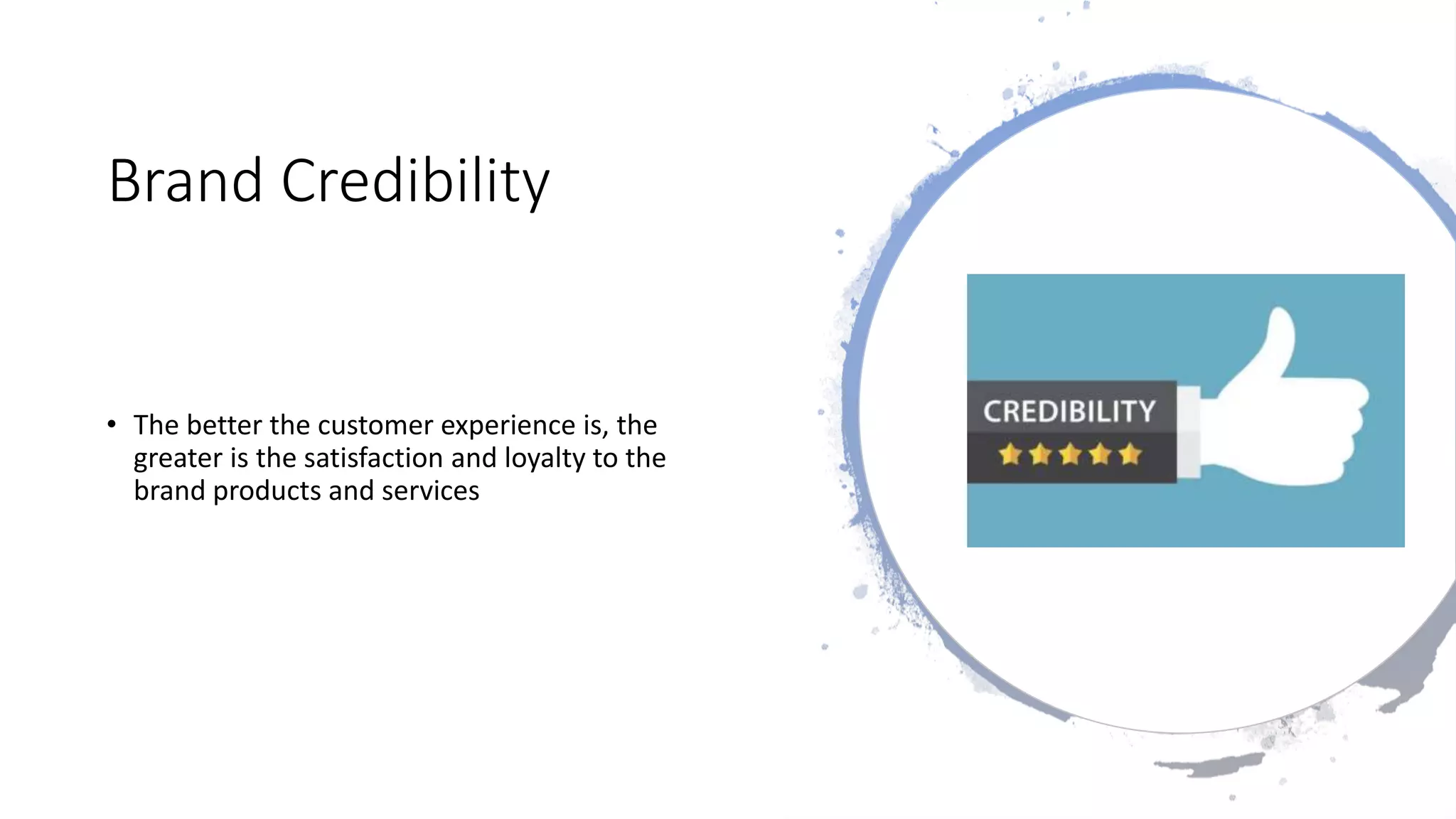 Brand Credibility

• The better the customer experience is, the greater is the satisfaction and loyalty to the brand products and services

CREDIBILITY